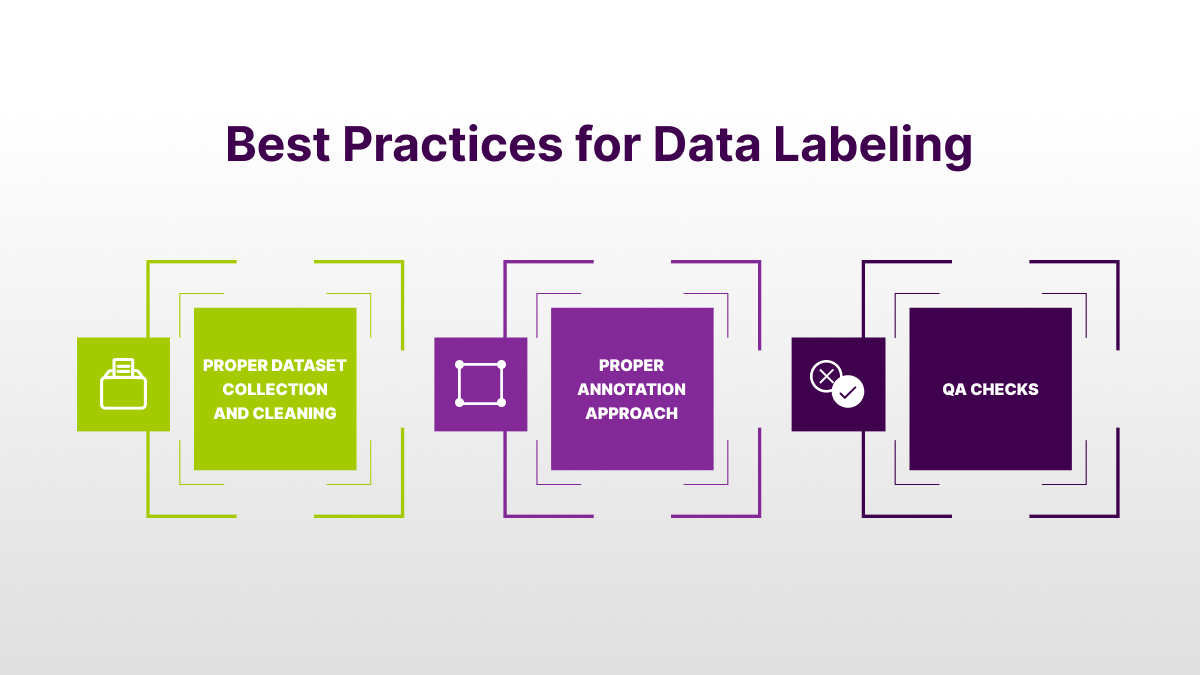 Best Practices for Data Labeling

PROPER DATASET COLLECTION AND CLEANING

PROPER ANNOTATION APPROACH

QA CHECKS